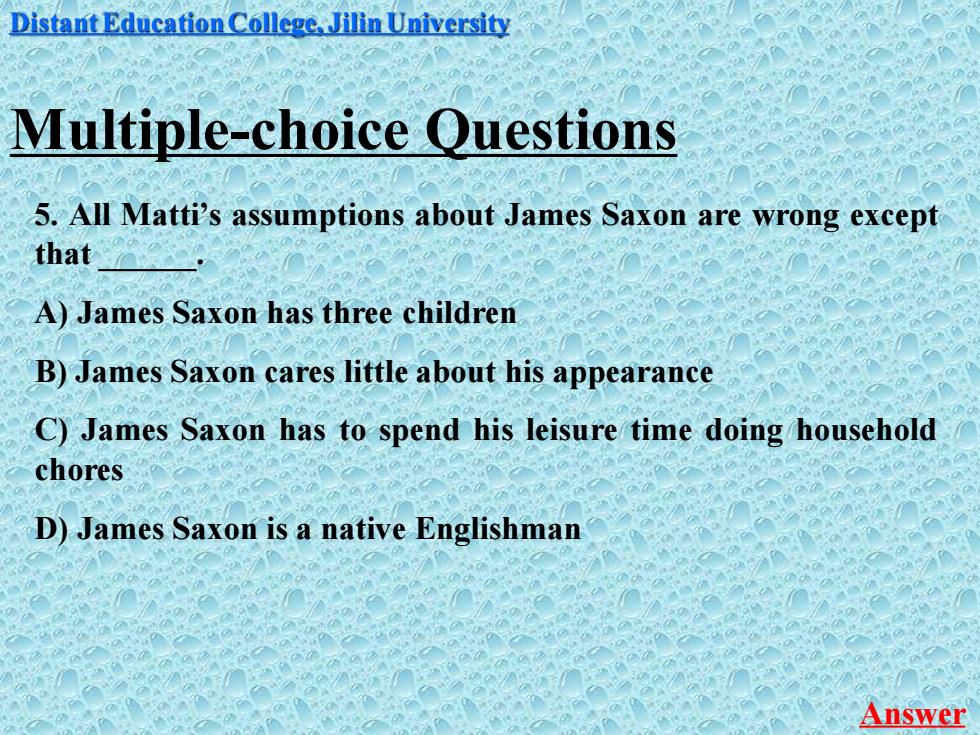 Distant Education College, Jilin University

Multiple-choice Questions

5. All Matti’s assumptions about James Saxon are wrong except that ______.

A) James Saxon has three children

B) James Saxon cares little about his appearance

C) James Saxon has to spend his leisure time doing household chores

D) James Saxon is a native Englishman

Answer